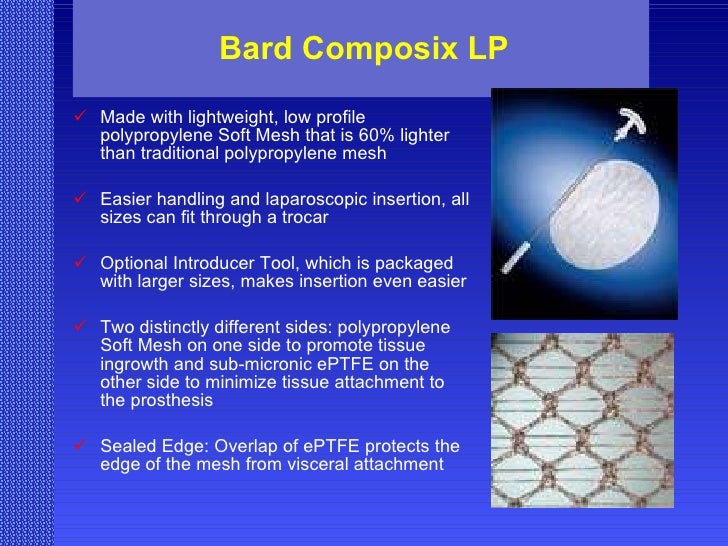 Bard Composix LP

✓ Made with lightweight, low profile polypropylene Soft Mesh that is 60% lighter than traditional polypropylene mesh

✓ Easier handling and laparoscopic insertion, all sizes can fit through a trocar

✓ Optional Introducer Tool, which is packaged with larger sizes, makes insertion even easier

✓ Two distinctly different sides: polypropylene Soft Mesh on one side to promote tissue ingrowth and sub-micronic ePTFE on the other side to minimize tissue attachment to the prosthesis

✓ Sealed Edge: Overlap of ePTFE protects the edge of the mesh from visceral attachment